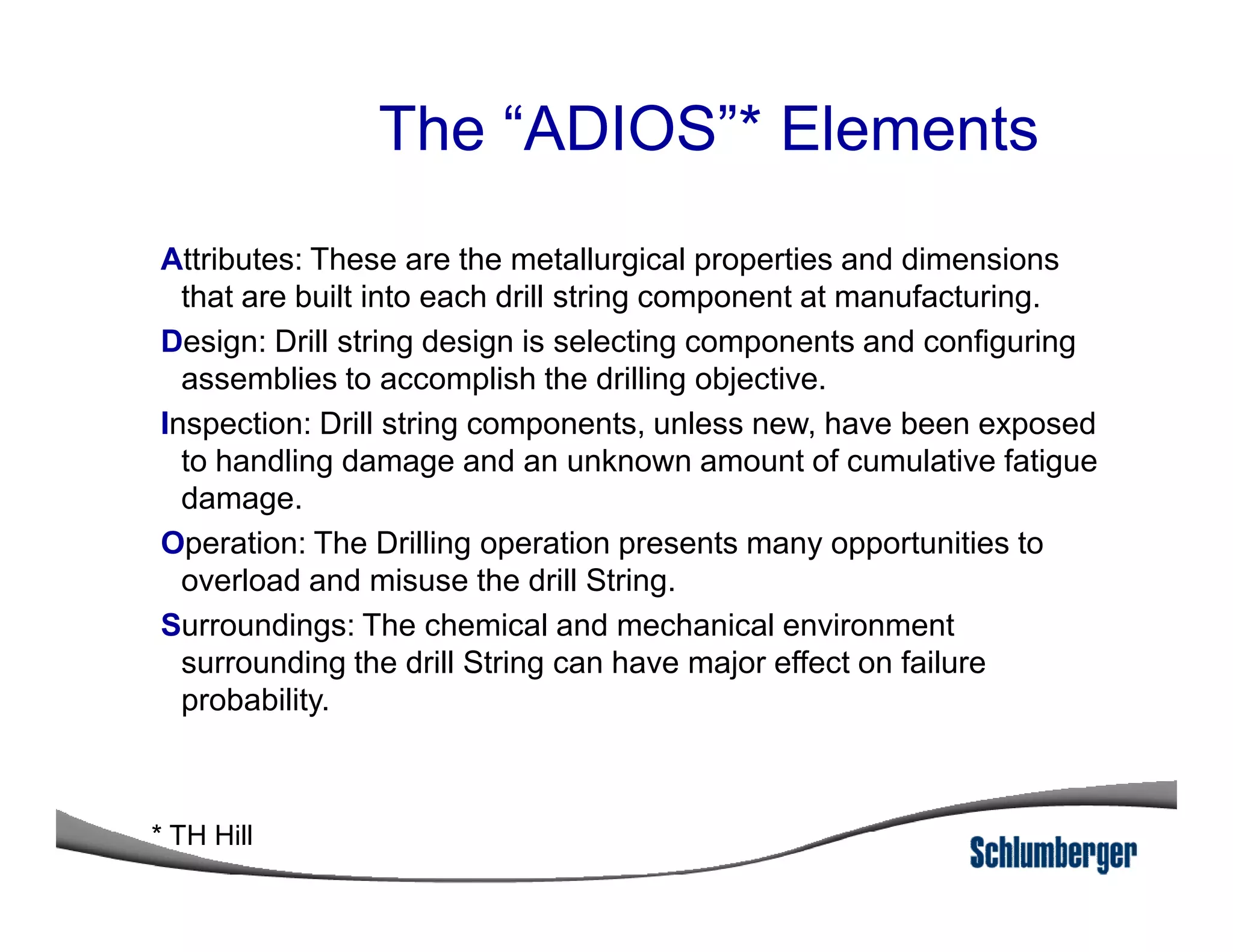 The “ADIOS”* Elements

Attributes: These are the metallurgical properties and dimensions that are built into each drill string component at manufacturing.

Design: Drill string design is selecting components and configuring assemblies to accomplish the drilling objective.

Inspection: Drill string components, unless new, have been exposed to handling damage and an unknown amount of cumulative fatigue damage.

Operation: The Drilling operation presents many opportunities to overload and misuse the drill String.

Surroundings: The chemical and mechanical environment surrounding the drill String can have major effect on failure probability.

* TH Hill

Schlumberger